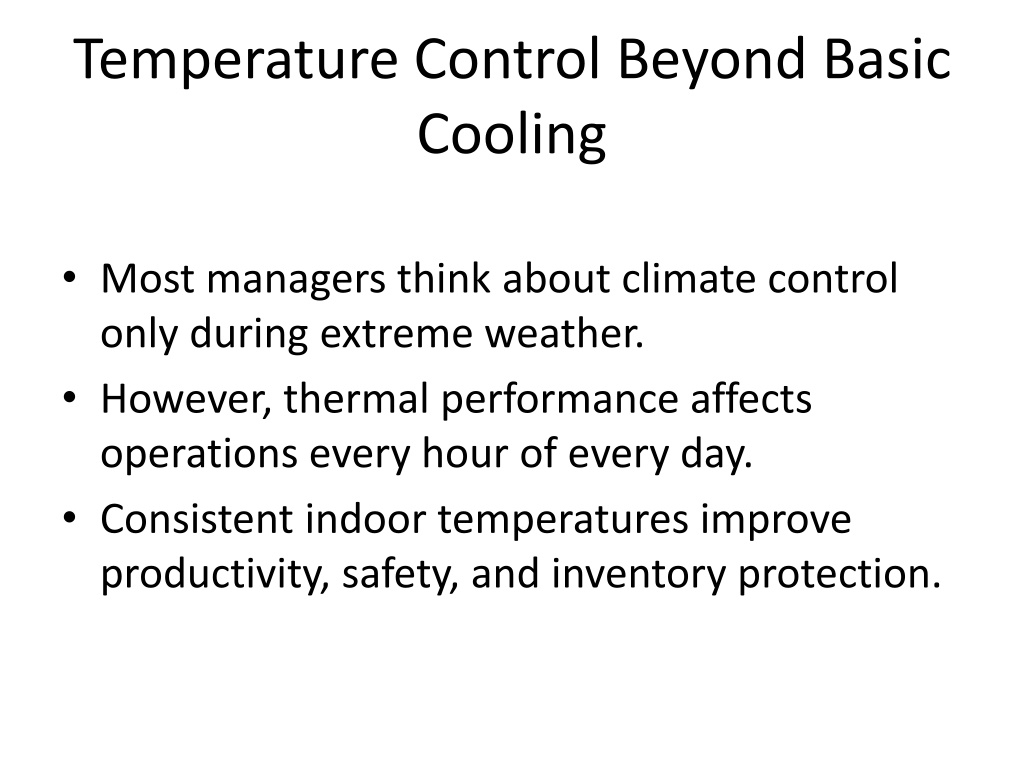 Temperature Control Beyond Basic Cooling

• Most managers think about climate control only during extreme weather.
• However, thermal performance affects operations every hour of every day.
• Consistent indoor temperatures improve productivity, safety, and inventory protection.